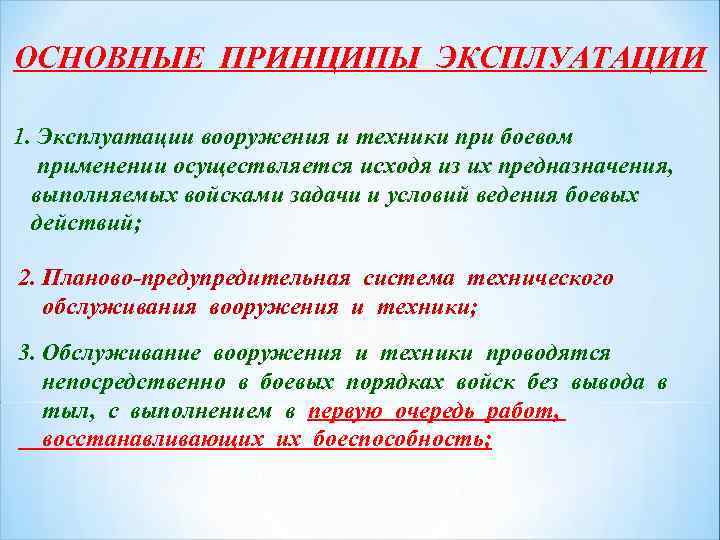 ОСНОВНЫЕ ПРИНЦИПЫ ЭКСПЛУАТАЦИИ

1. Эксплуатации вооружения и техники при боевом применении осуществляется исходя из их предназначения, выполняемых войсками задачи и условий ведения боевых действий;

2. Планово-предупредительная система технического обслуживания вооружения и техники;

3. Обслуживание вооружения и техники проводятся непосредственно в боевых порядках войск без вывода в тыл, с выполнением в первую очередь работ, восстанавливающих их боеспособность;